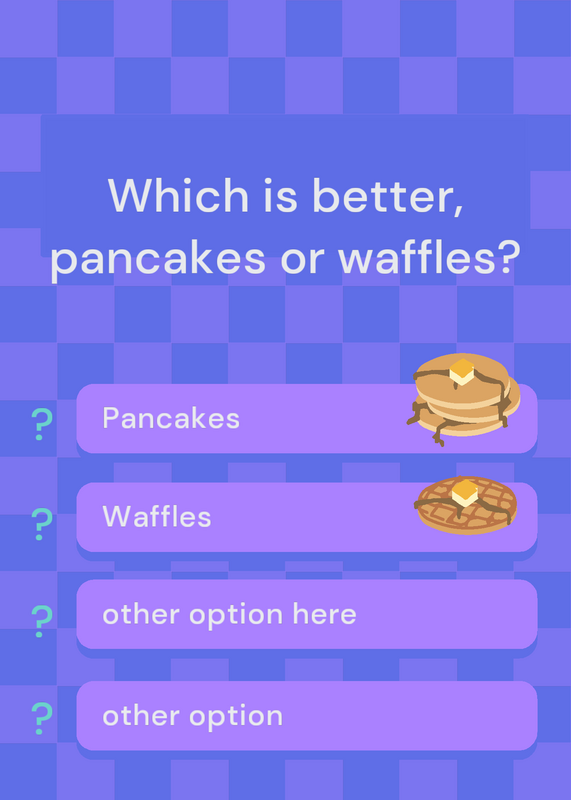 Which is better, pancakes or waffles?

? Pancakes

? Waffles

? other option here

? other option